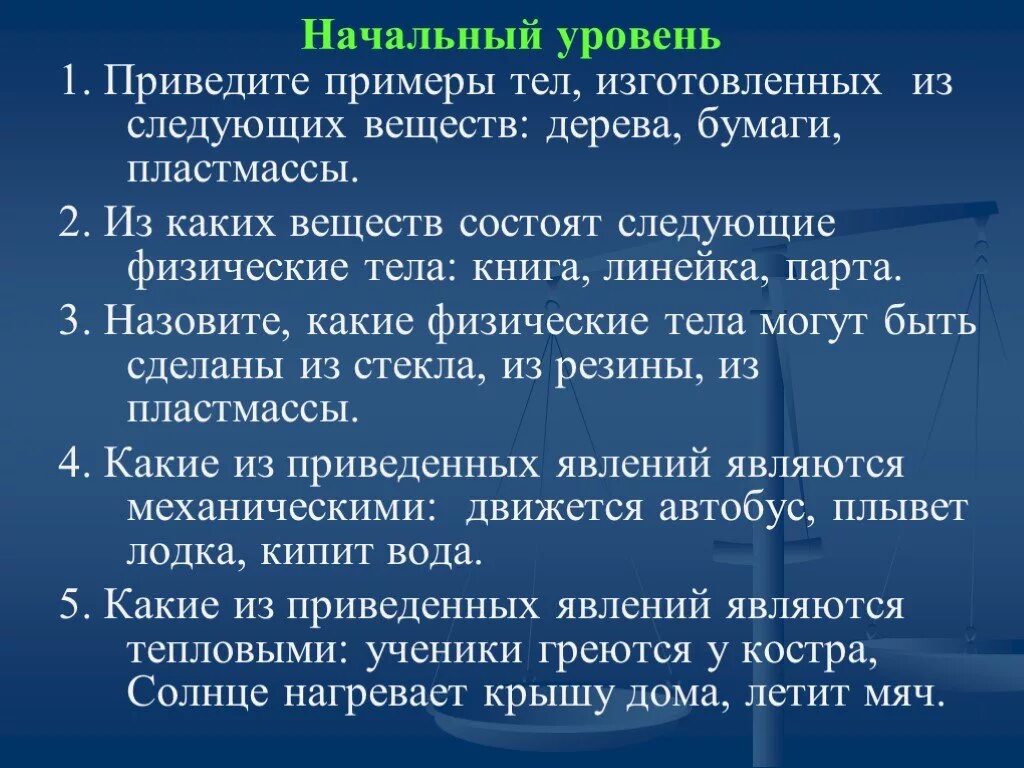 Начальный уровень

1. Приведите примеры тел, изготовленных из следующих веществ: дерева, бумаги, пластмассы.

2. Из каких веществ состоят следующие физические тела: книга, линейка, парта.

3. Назовите, какие физические тела могут быть сделаны из стекла, из резины, из пластмассы.

4. Какие из приведенных явлений являются механическими: движется автобус, плывет лодка, кипит вода.

5. Какие из приведенных явлений являются тепловыми: ученики греются у костра, Солнце нагревает крышу дома, летит мяч.